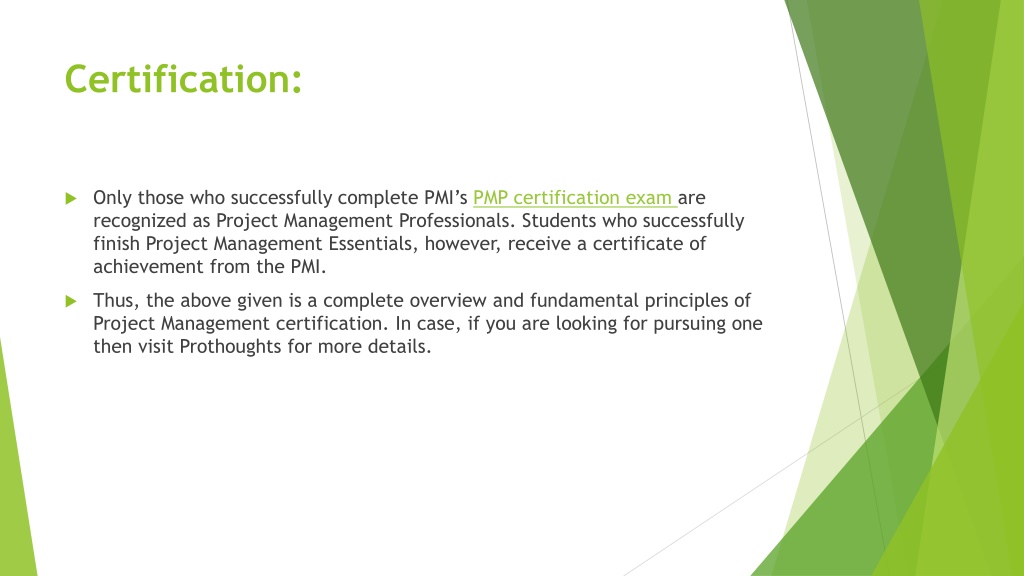 Certification:

Only those who successfully complete PMI's PMP certification exam are recognized as Project Management Professionals. Students who successfully finish Project Management Essentials, however, receive a certificate of achievement from the PMI.

Thus, the above given is a complete overview and fundamental principles of Project Management certification. In case, if you are looking for pursuing one then visit Prothoughts for more details.